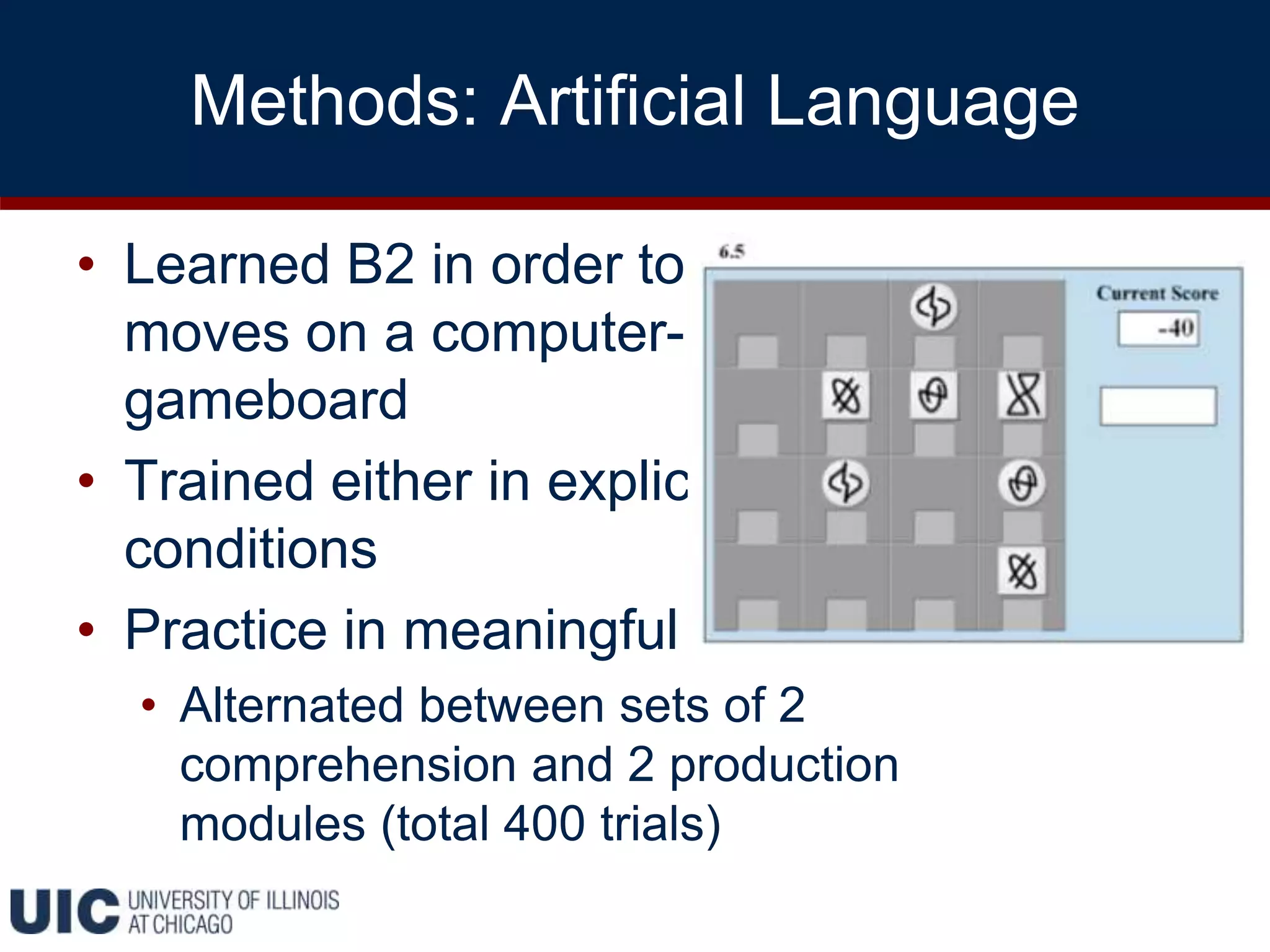 Methods: Artificial Language

• Learned B2 in order to moves on a computer-gameboard

• Trained either in explic conditions

• Practice in meaningful

• Alternated between sets of 2 comprehension and 2 production modules (total 400 trials)

6.5

Current Score

-40

UIC UNIVERSITY OF ILLINOIS AT CHICAGO